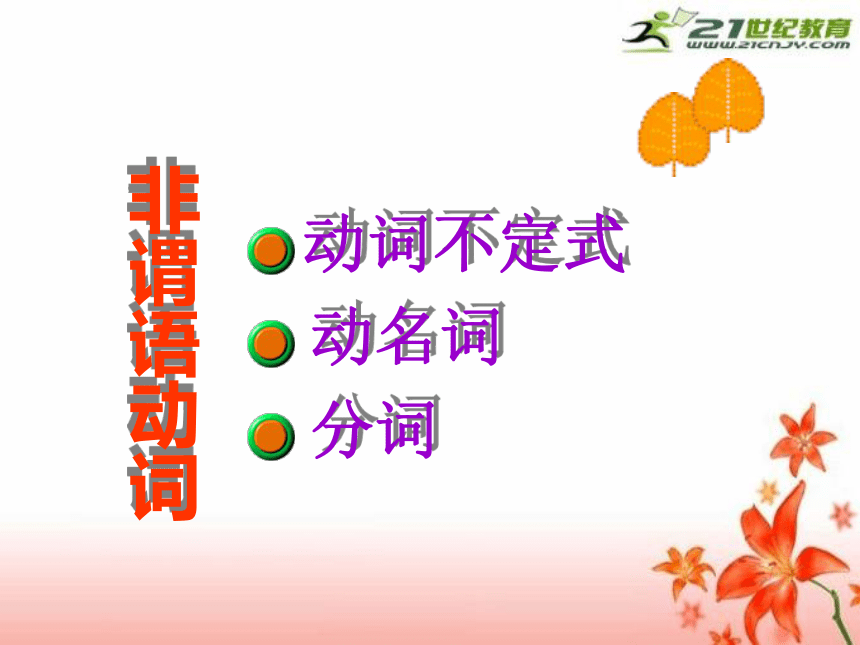 21世纪教育
www.21cnjy.com

非谓语动词

动词不定式
动名词
分词